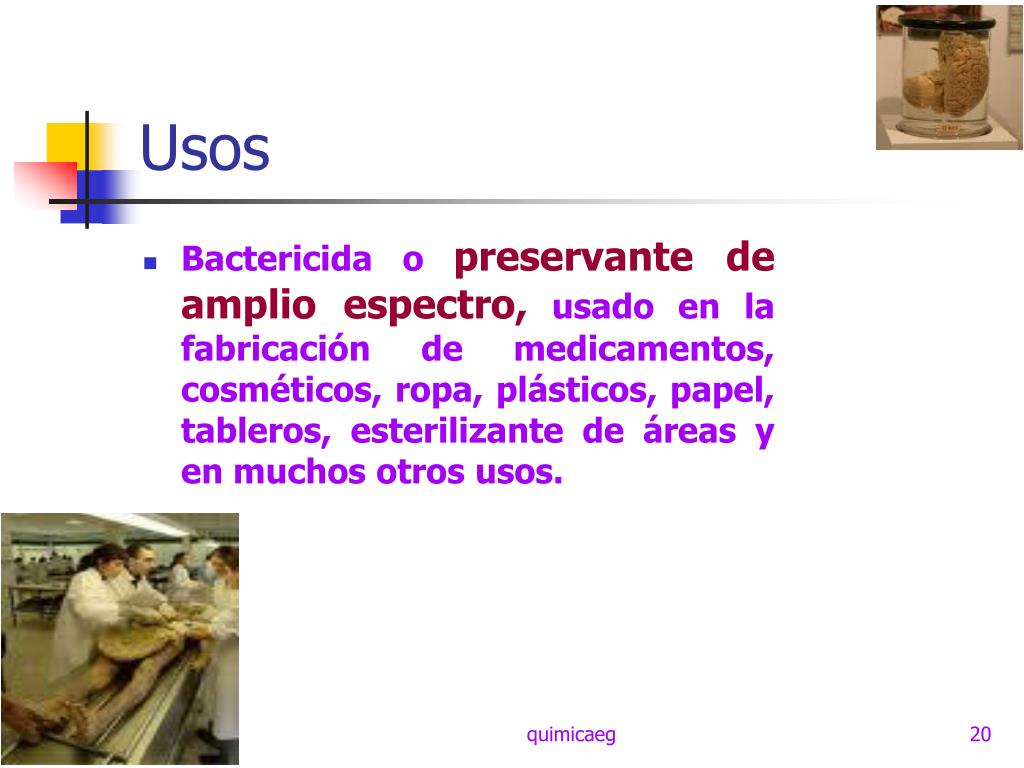 Usos

Bactericida o preservante de amplio espectro, usado en la fabricación de medicamentos, cosméticos, ropa, plásticos, papel, tableros, esterilizante de áreas y en muchos otros usos.

quimicaeg

20